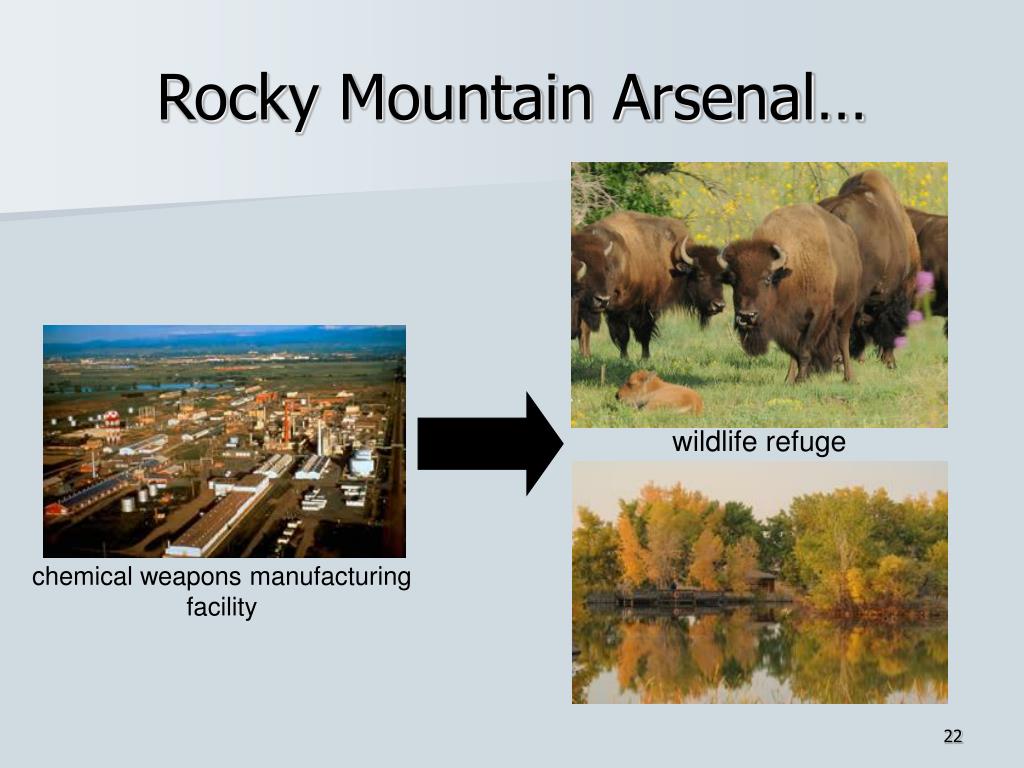 Rocky Mountain Arsenal…

chemical weapons manufacturing facility

wildlife refuge

22